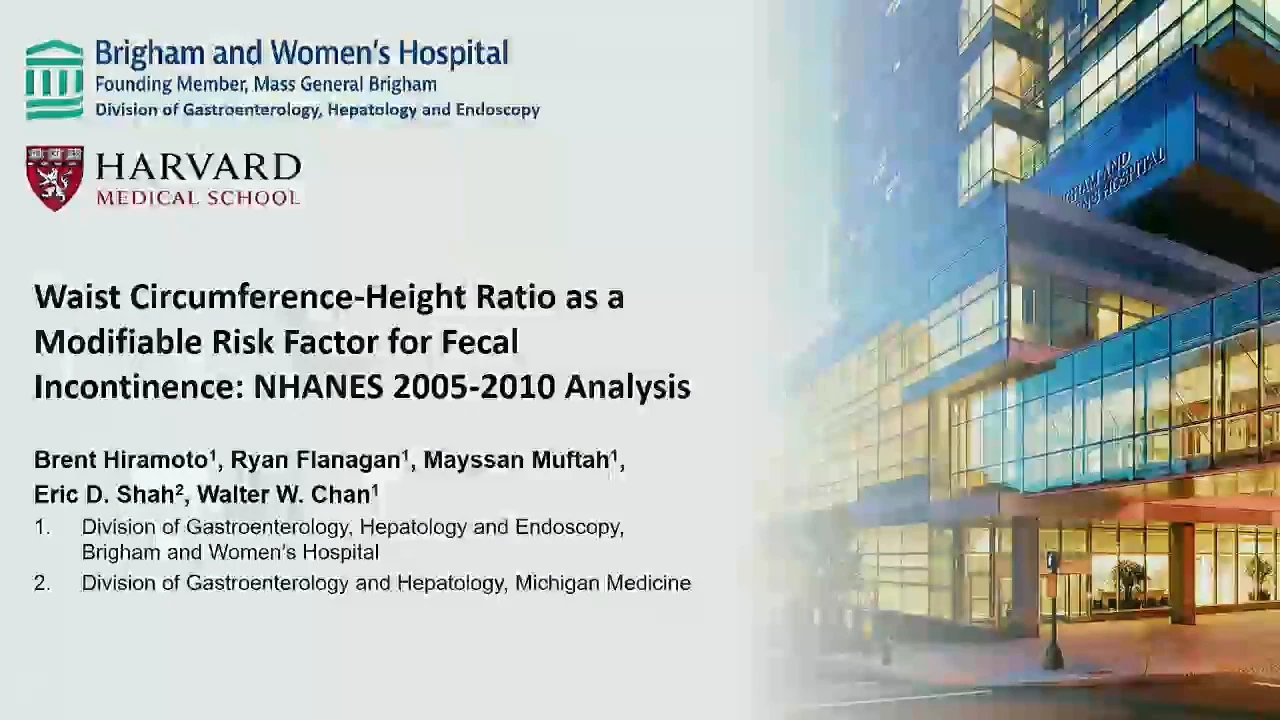 Brigham and Women's Hospital
Founding Member, Mass General Brigham
Division of Gastroenterology, Hepatology and Endoscopy

HARVARD
MEDICAL SCHOOL

Waist Circumference-Height Ratio as a Modifiable Risk Factor for Fecal Incontinence: NHANES 2005-2010 Analysis

Brent Hiramoto$^1$, Ryan Flanagan$^1$, Mayssan Muftah$^1$, Eric D. Shah$^2$, Walter W. Chan$^1$

1. Division of Gastroenterology, Hepatology and Endoscopy, Brigham and Women's Hospital
2. Division of Gastroenterology and Hepatology, Michigan Medicine

BRIGHAM AND WOMEN'S HOSPITAL